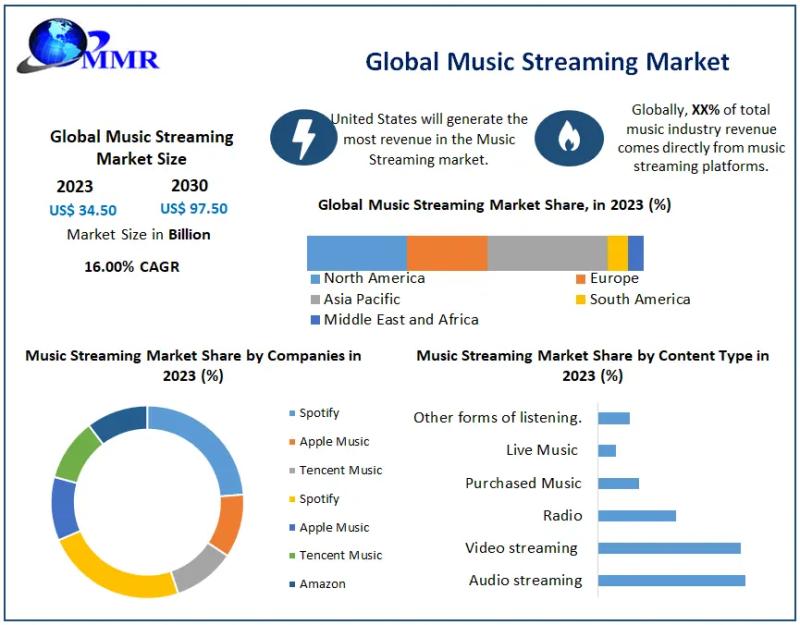 MMR

Global Music Streaming Market

Global Music Streaming Market Size

2023
US$ 34.50

2030
US$ 97.50

Market Size in Billion

16.00% CAGR

United States will generate the most revenue in the Music Streaming market.

Globally, XX% of total music industry revenue comes directly from music streaming platforms.

Global Music Streaming Market Share, in 2023 (%)

North America
Europe
Asia Pacific
South America
Middle East and Africa

Music Streaming Market Share by Companies in 2023 (%)

Spotify
Apple Music
Tencent Music
Spotify
Apple Music
Tencent Music
Amazon

Music Streaming Market Share by Content Type in 2023 (%)

Other forms of listening.
Live Music
Purchased Music
Radio
Video streaming
Audio streaming